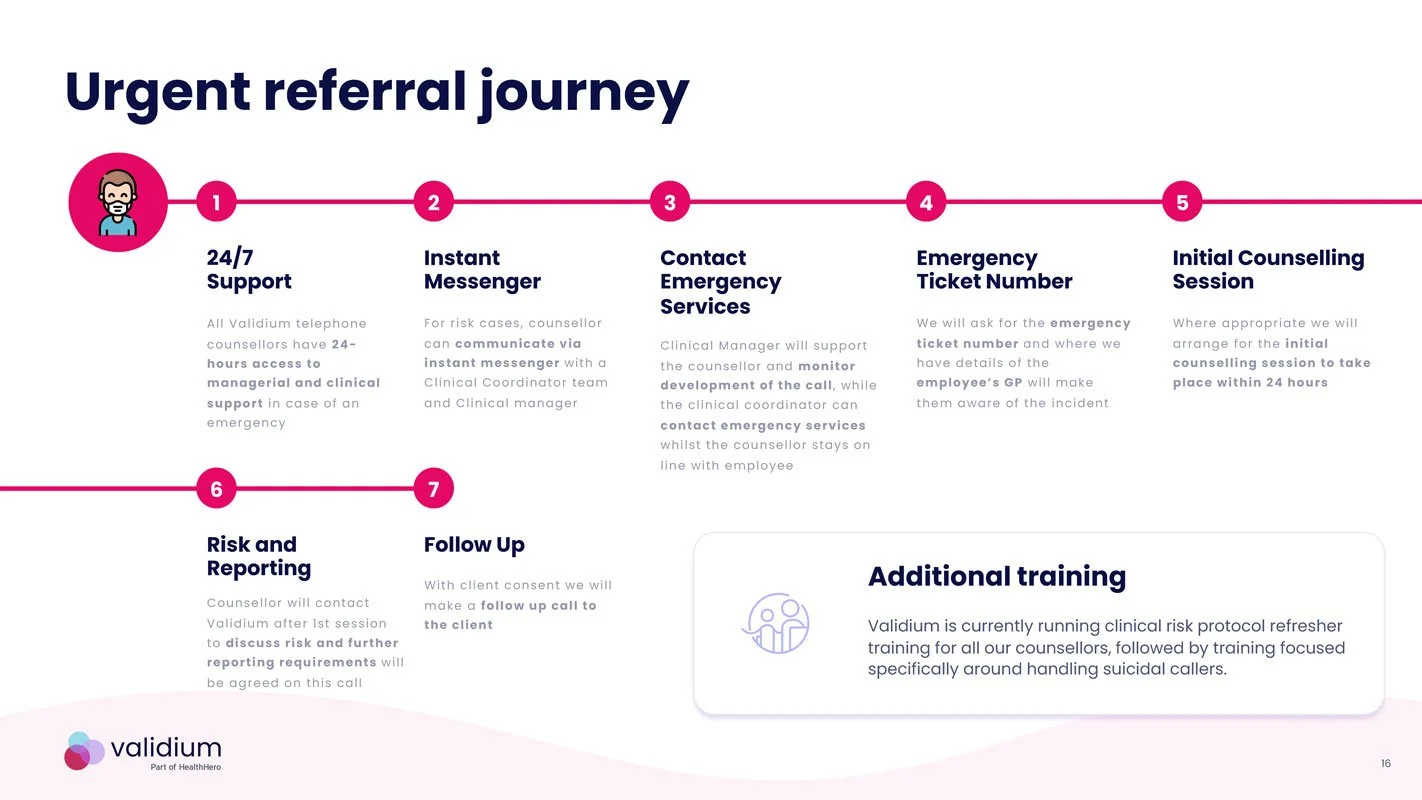 Urgent referral journey

1

24/7 Support

All Validium telephone counsellors have 24-hours access to managerial and clinical support in case of an emergency

2

Instant Messenger

For risk cases, counsellor can communicate via instant messenger with a Clinical Coordinator team and Clinical manager

3

Contact Emergency Services

Clinical Manager will support the counsellor and monitor development of the call, while the clinical coordinator can contact emergency services whilst the counsellor stays on line with employee

4

Emergency Ticket Number

We will ask for the emergency ticket number and where we have details of the employee's GP will make them aware of the incident

5

Initial Counselling Session

Where appropriate we will arrange for the initial counselling session to take place within 24 hours

6

Risk and Reporting

Counsellor will contact Validium after 1st session to discuss risk and further reporting requirements will be agreed on this call

7

Follow Up

With client consent we will make a follow up call to the client

Additional training

Validium is currently running clinical risk protocol refresher training for all our counsellors, followed by training focused specifically around handling suicidal callers.

validium
Part of HealthHero

16